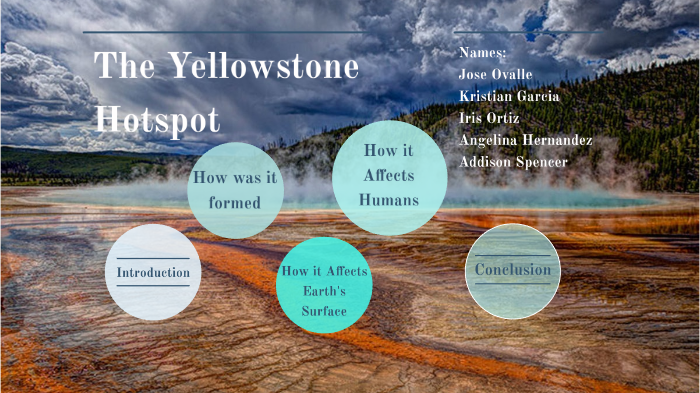 The Yellowstone Hotspot

Names:
Jose Ovalle
Kristian Garcia
Iris Ortiz
Angelina Hernandez
Addison Spencer

How was it formed

How it Affects Humans

Introduction

How it Affects Earth's Surface

Conclusion